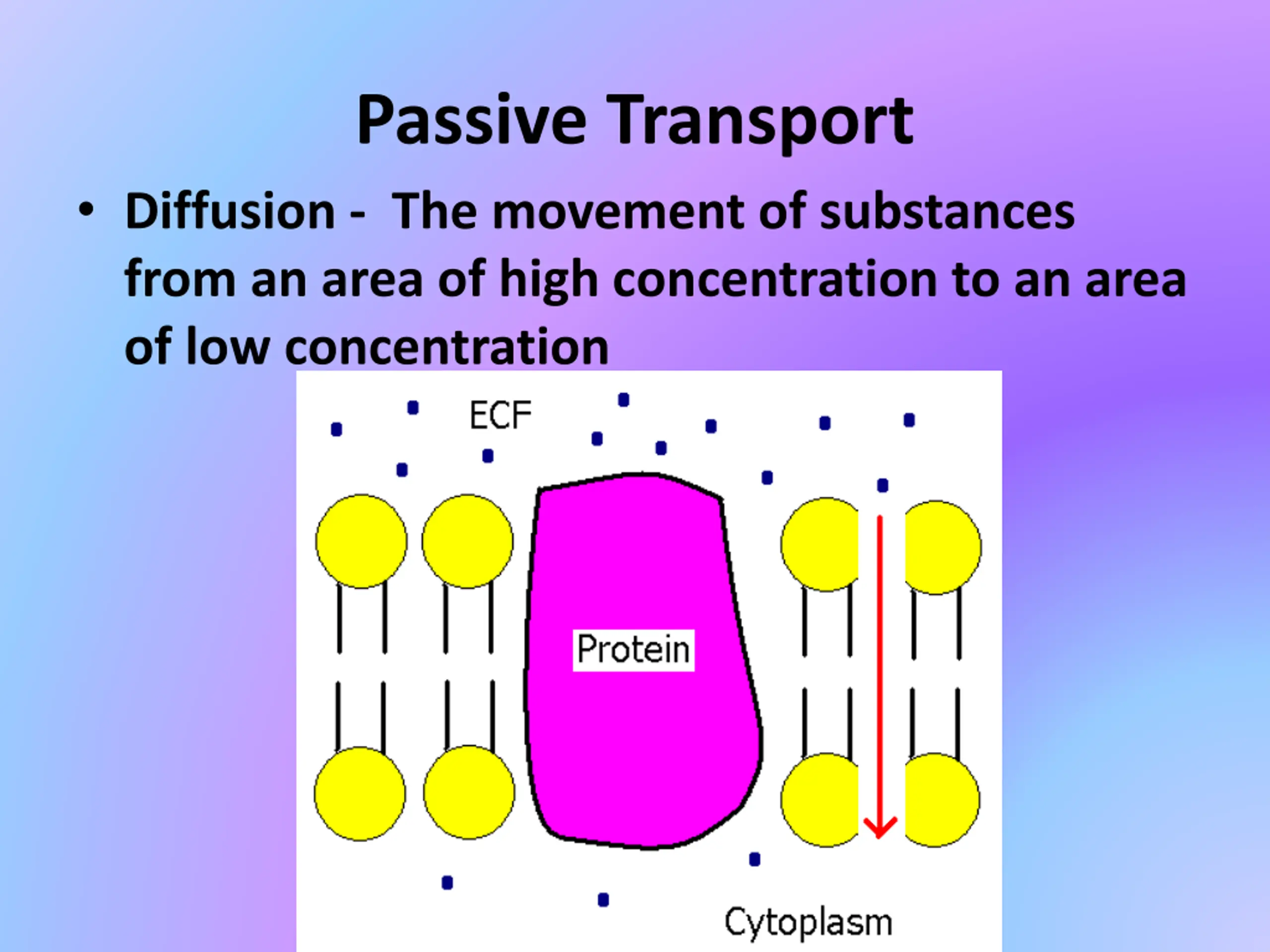 Passive Transport

• Diffusion - The movement of substances from an area of high concentration to an area of low concentration

ECF

Protein

Cytoplasm